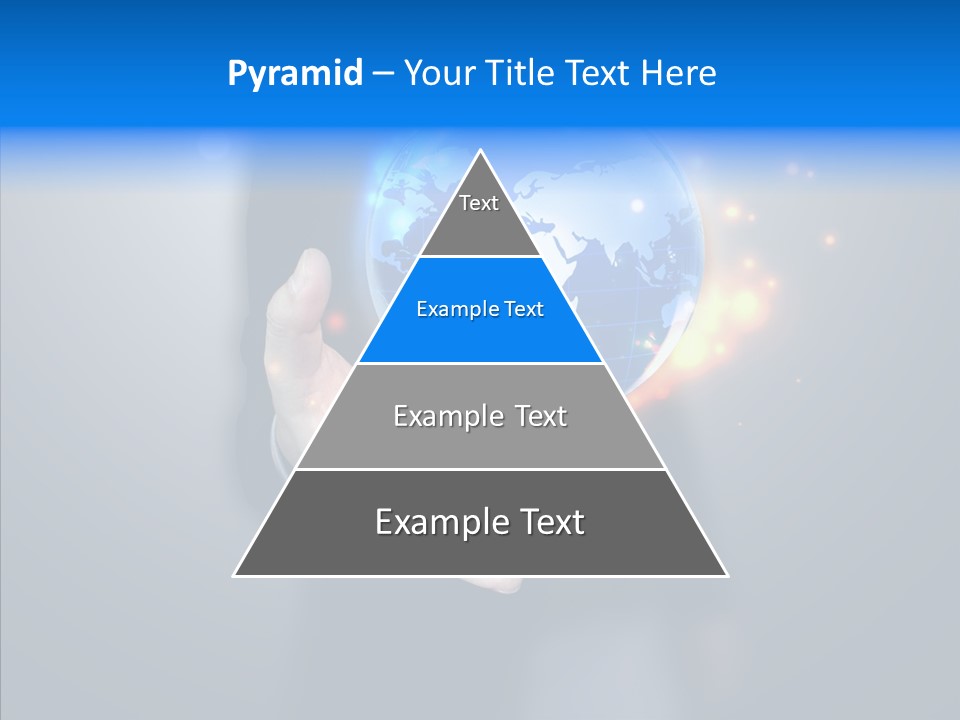 Pyramid – Your Title Text Here

Text

Example Text

Example Text

Example Text